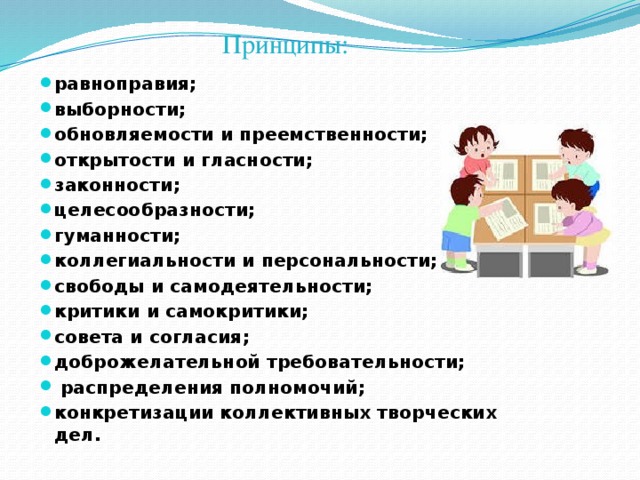 Принципы:

- равноправия;
- выборности;
- обновляемости и преемственности;
- открытости и гласности;
- законности;
- целесообразности;
- гуманности;
- коллегиальности и персональности;
- свободы и самодеятельности;
- критики и самокритики;
- совета и согласия;
- доброжелательной требовательности;
- распределения полномочий;
- конкретизации коллективных творческих дел.